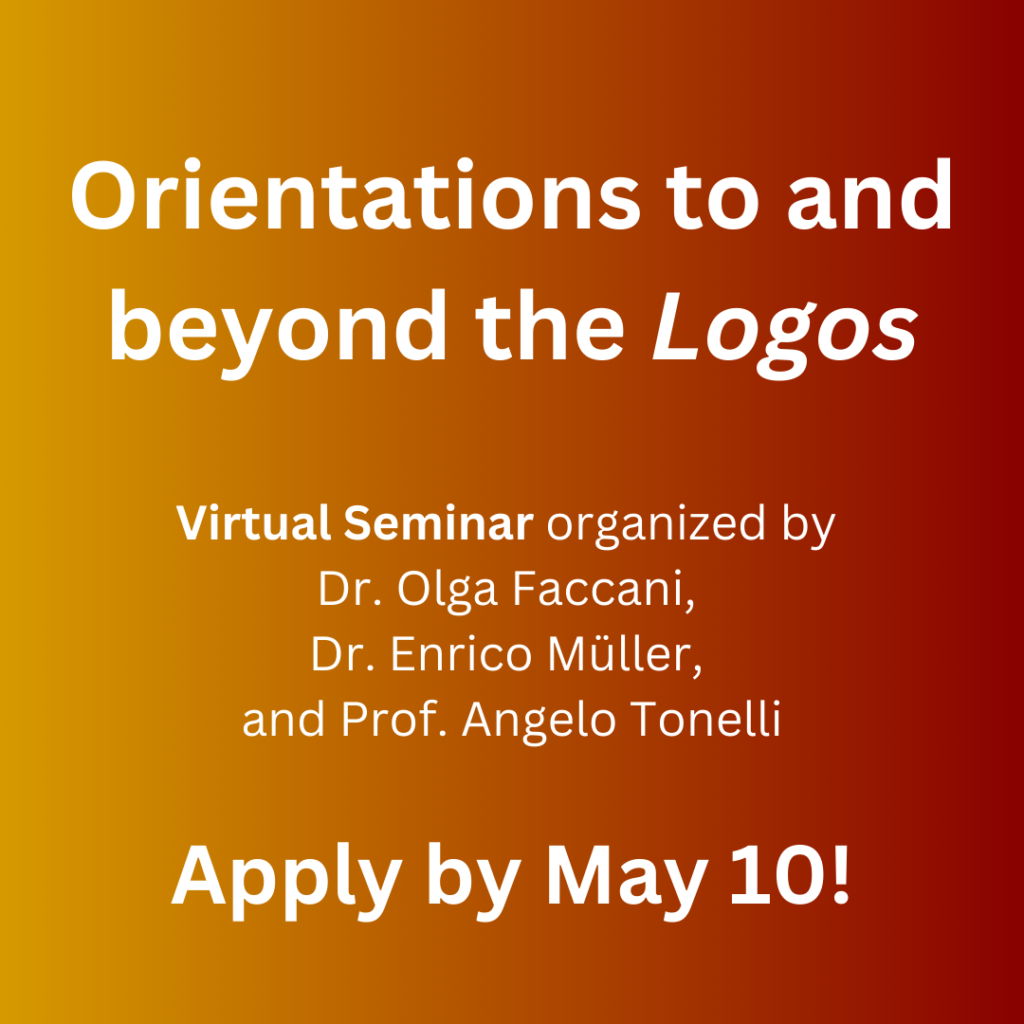 Orientations to and beyond the Logos

Virtual Seminar organized by Dr. Olga Faccani, Dr. Enrico Müller, and Prof. Angelo Tonelli

Apply by May 10!